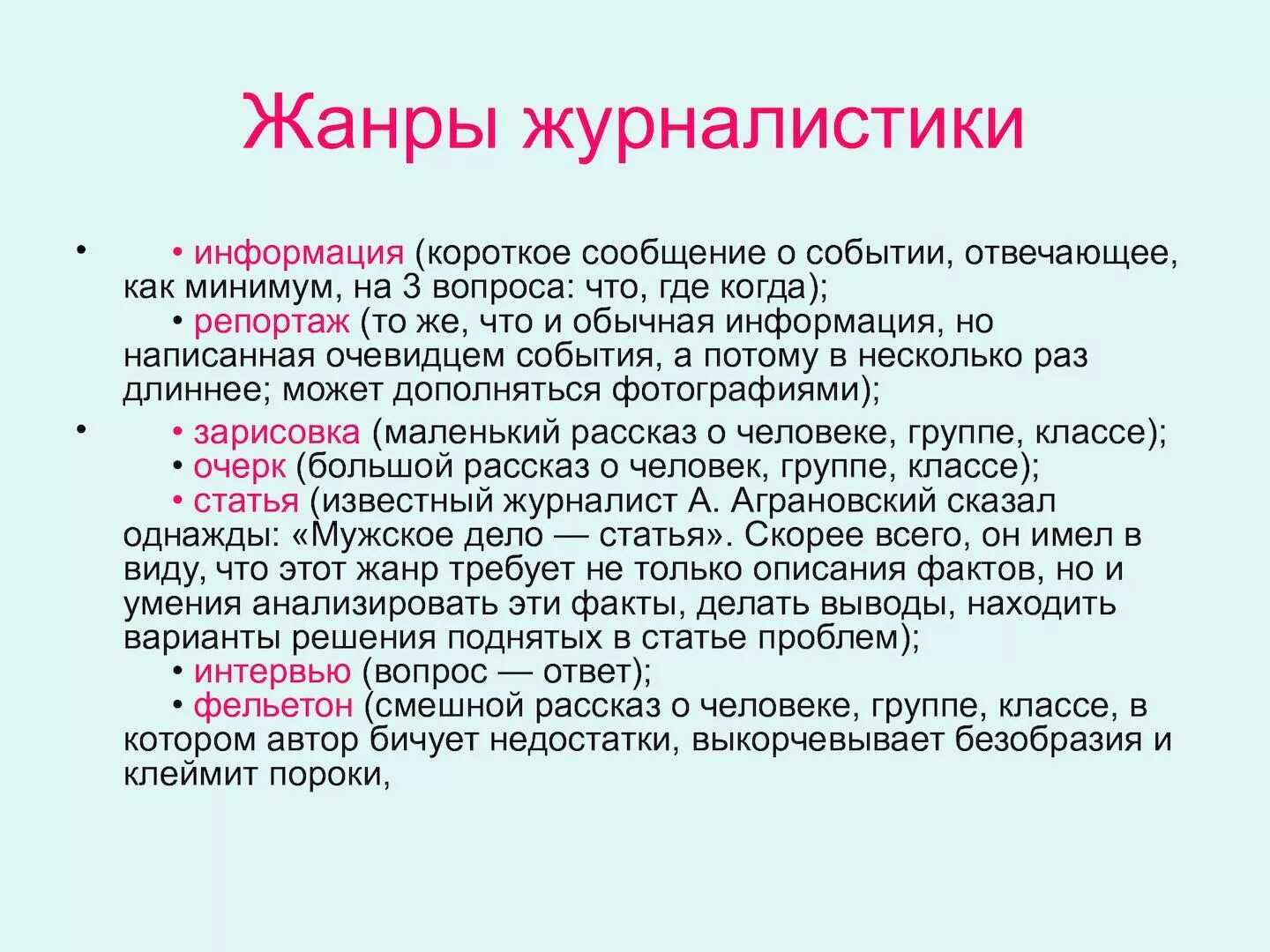 Жанры журналистики

• • информация (короткое сообщение о событии, отвечающее, как минимум, на 3 вопроса: что, где когда);
• репортаж (то же, что и обычная информация, но написанная очевидцем события, а потому в несколько раз длиннее; может дополняться фотографиями);

• • зарисовка (маленький рассказ о человеке, группе, классе);
• очерк (большой рассказ о человек, группе, классе);
• статья (известный журналист А. Аграновский сказал однажды: «Мужское дело — статья». Скорее всего, он имел в виду, что этот жанр требует не только описания фактов, но и умения анализировать эти факты, делать выводы, находить варианты решения поднятых в статье проблем);
• интервью (вопрос — ответ);
• фельетон (смешной рассказ о человеке, группе, классе, в котором автор бичует недостатки, выкорчевывает безобразия и клеймит пороки,